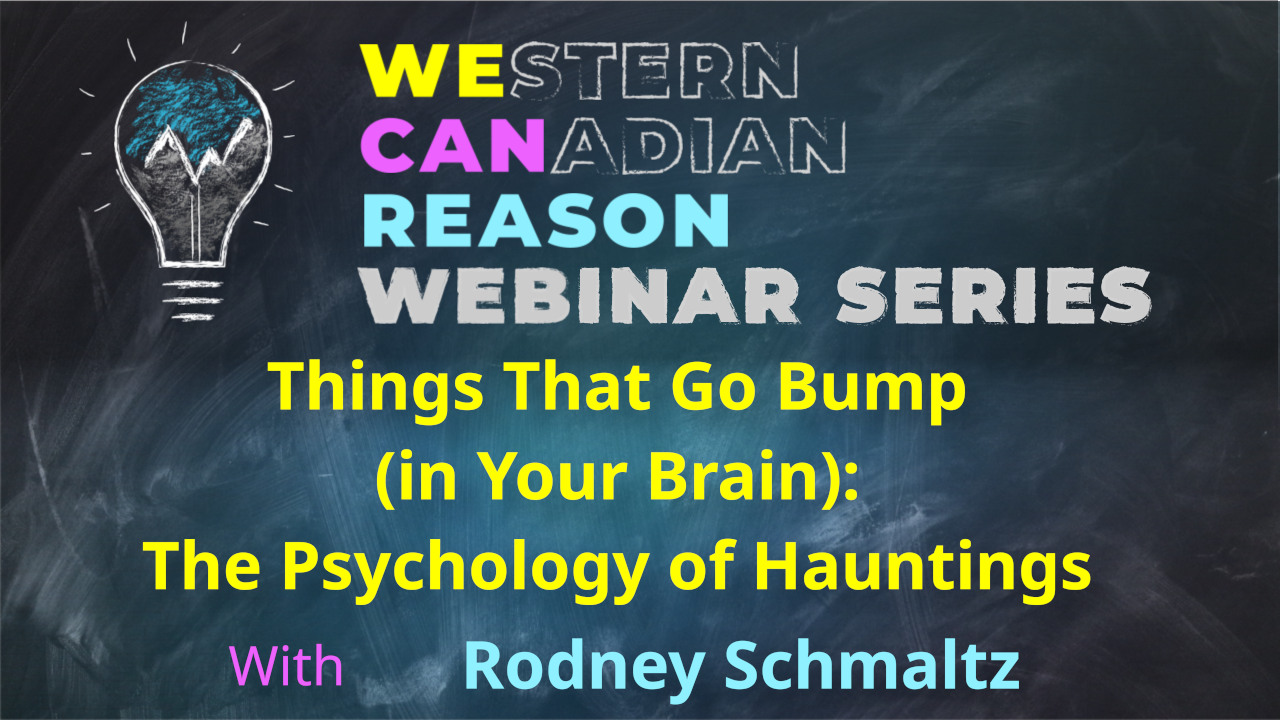 WESTERN
CANADIAN
REASON
WEBINAR SERIES

Things That Go Bump
(in Your Brain):
The Psychology of Hauntings

With Rodney Schmaltz